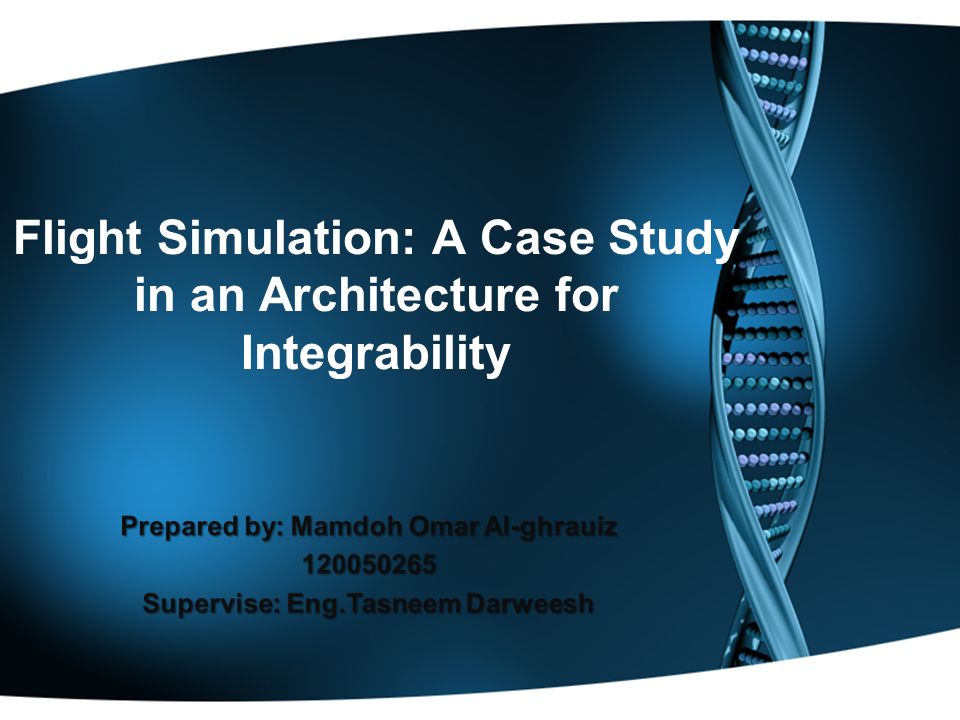 Flight Simulation: A Case Study in an Architecture for Integrability

Prepared by: Mamdoh Omar Al-ghrauiz
120050265
Supervise: Eng.Tasneem Darweesh